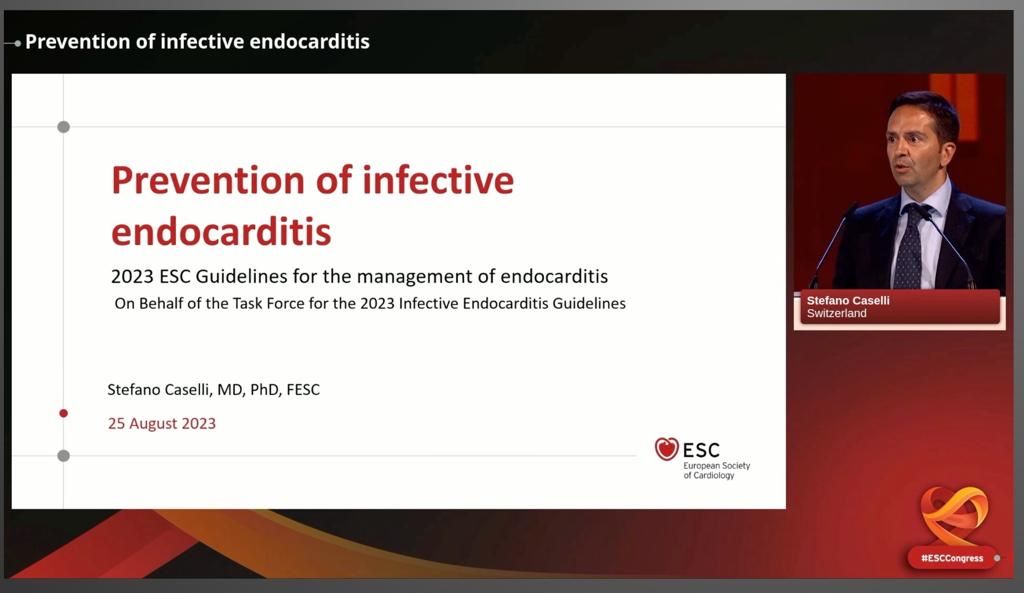 Prevention of infective endocarditis

Prevention of infective endocarditis

2023 ESC Guidelines for the management of endocarditis

On Behalf of the Task Force for the 2023 Infective Endocarditis Guidelines

Stefano Caselli, MD, PhD, FESC

25 August 2023

ESC
European Society of Cardiology

Stefano Caselli
Switzerland

#ESCCongress